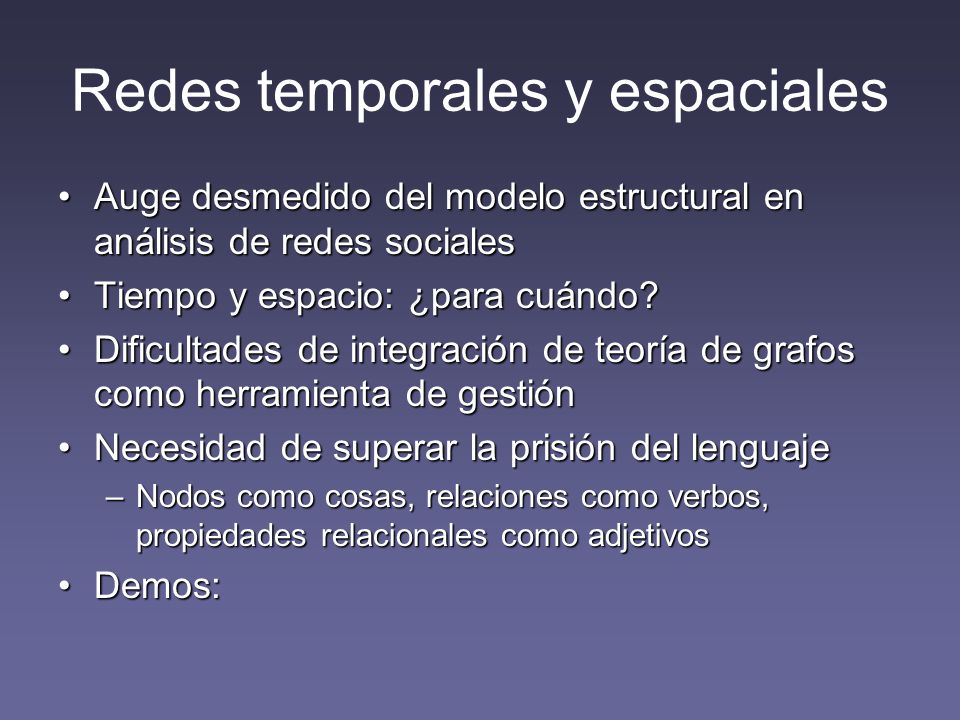 Redes temporales y espaciales

• Auge desmedido del modelo estructural en análisis de redes sociales
• Tiempo y espacio: ¿para cuándo?
• Dificultades de integración de teoría de grafos como herramienta de gestión
• Necesidad de superar la prisión del lenguaje
– Nodos como cosas, relaciones como verbos, propiedades relacionales como adjetivos
• Demos: